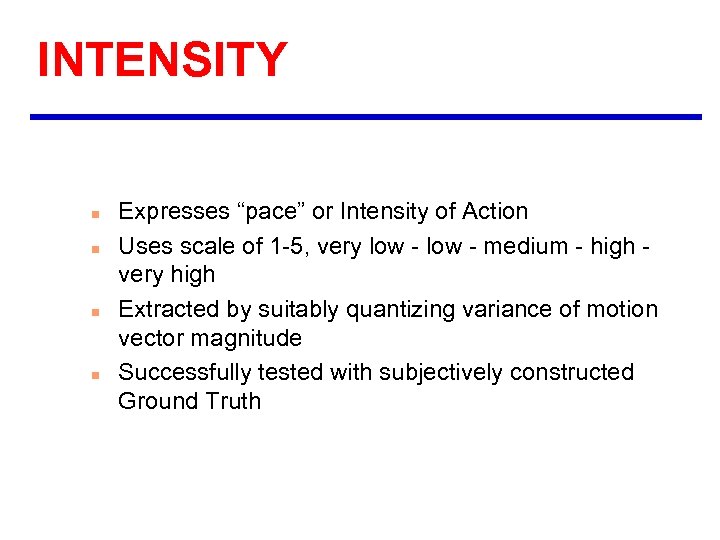 INTENSITY

- Expresses “pace” or Intensity of Action
- Uses scale of 1-5, very low - low - medium - high - very high
- Extracted by suitably quantizing variance of motion vector magnitude
- Successfully tested with subjectively constructed Ground Truth